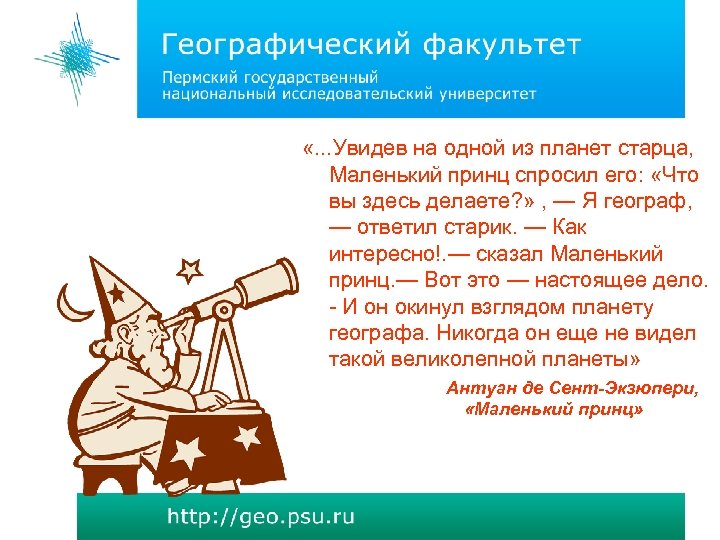 Географический факультет

Пермский государственный национальный исследовательский университет

«...Увидев на одной из планет старца, Маленький принц спросил его: «Что вы здесь делаете?» , — Я географ, — ответил старик. — Как интересно!.— сказал Маленький принц.— Вот это — настоящее дело. - И он окинул взглядом планету географа. Никогда он еще не видел такой великолепной планеты»

Антуан де Сент-Экзюпери, «Маленький принц»

http://geo.psu.ru